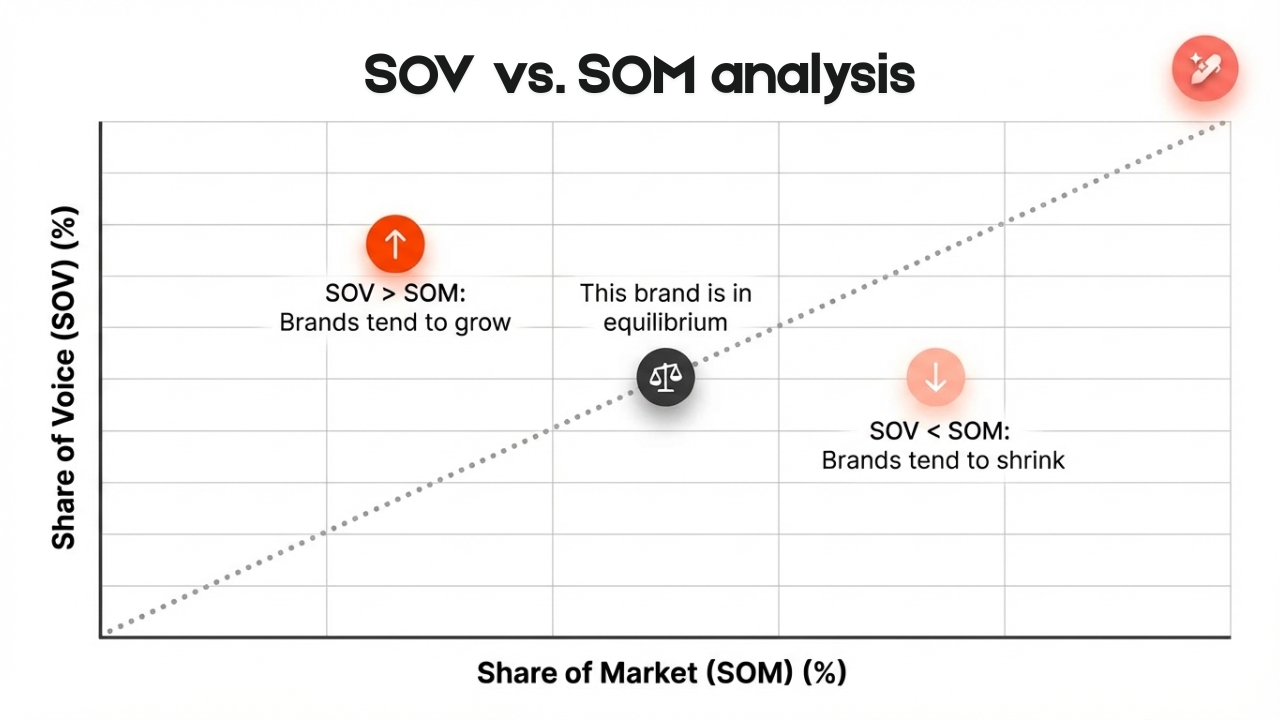 SOV vs. SOM analysis

Share of Voice (SOV) (%)

SOV > SOM:
Brands tend to grow

This brand is in equilibrium

SOV < SOM:
Brands tend to shrink

Share of Market (SOM) (%)